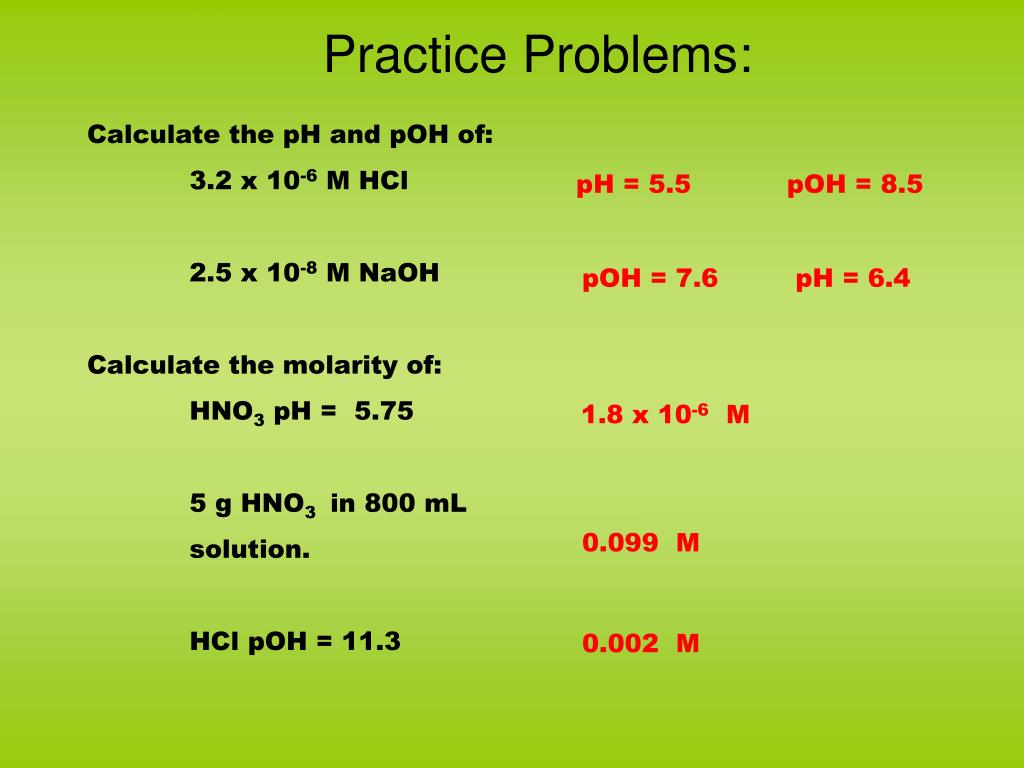 Practice Problems:

Calculate the pH and pOH of:

3.2 x $10^{-6}$ M HCl

pH = 5.5 pOH = 8.5

2.5 x $10^{-8}$ M NaOH

pOH = 7.6 pH = 6.4

Calculate the molarity of:

$HNO_3$ pH = 5.75

1.8 x $10^{-6}$ M

5 g $HNO_3$ in 800 mL solution.

0.099 M

HCl pOH = 11.3

0.002 M